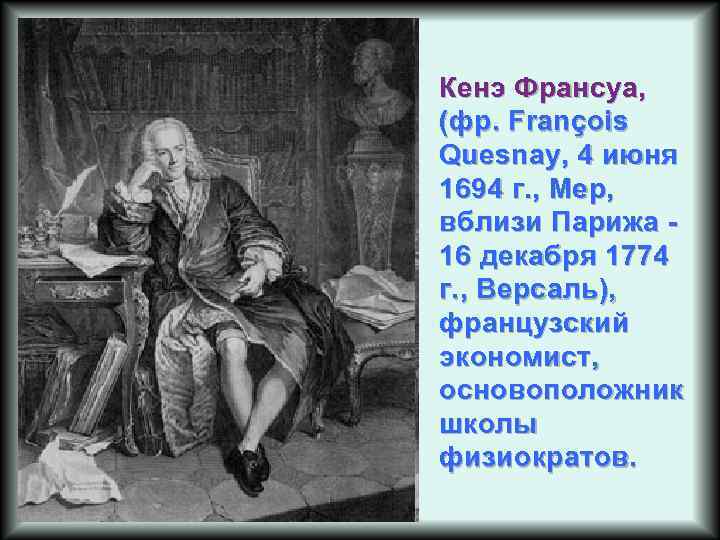 Кенэ Франсуа, (фр. François Quesnay, 4 июня 1694 г., Мер, вблизи Парижа - 16 декабря 1774 г., Версаль), французский экономист, основоположник школы физиократов.